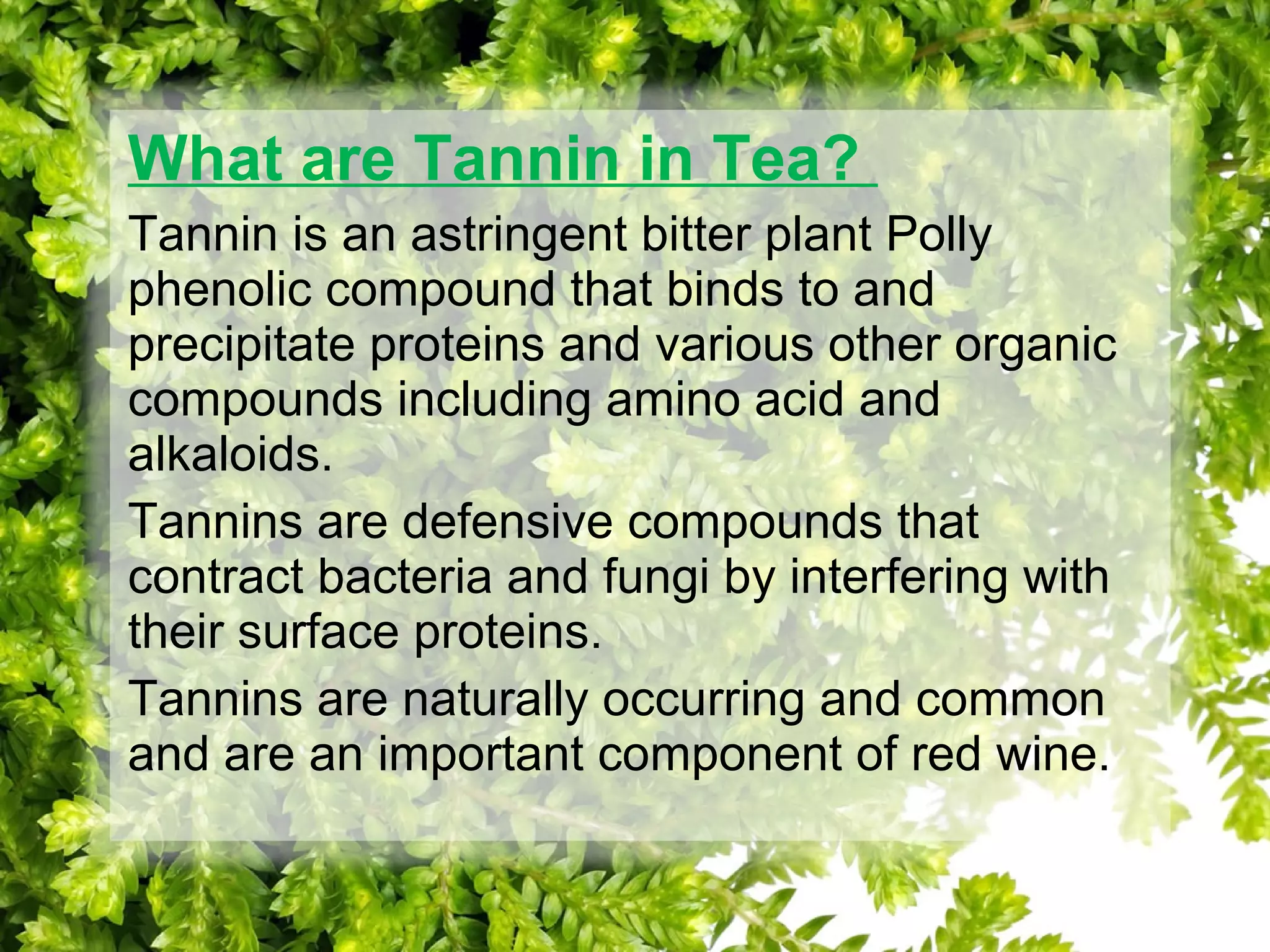 What are Tannin in Tea?

Tannin is an astringent bitter plant Polly phenolic compound that binds to and precipitate proteins and various other organic compounds including amino acid and alkaloids.

Tannins are defensive compounds that contract bacteria and fungi by interfering with their surface proteins.

Tannins are naturally occurring and common and are an important component of red wine.